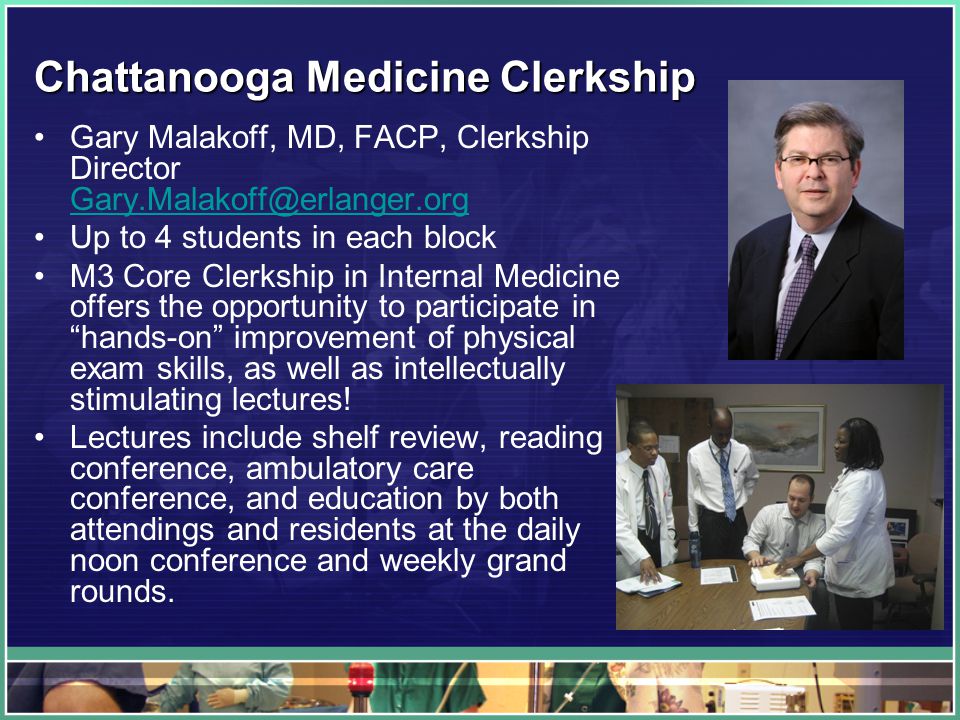 Chattanooga Medicine Clerkship

• Gary Malakoff, MD, FACP, Clerkship Director Gary.Malakoff@erlanger.org

• Up to 4 students in each block

• M3 Core Clerkship in Internal Medicine offers the opportunity to participate in “hands-on” improvement of physical exam skills, as well as intellectually stimulating lectures!

• Lectures include shelf review, reading conference, ambulatory care conference, and education by both attendings and residents at the daily noon conference and weekly grand rounds.